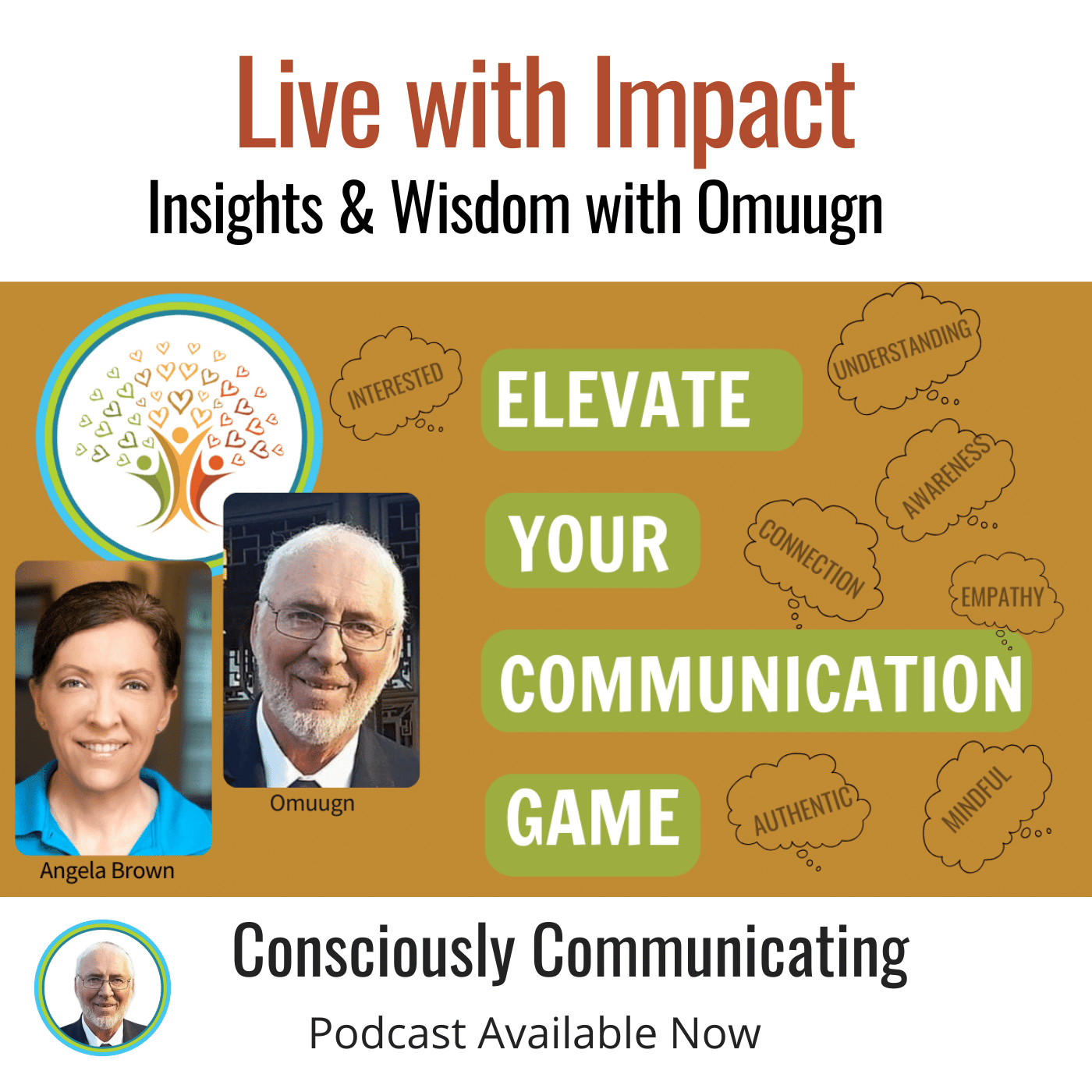 Live with Impact
Insights & Wisdom with Omuugn

INTERESTED

ELEVATE

UNDERSTANDING

AWARENESS

YOUR

CONNECTION

EMPATHY

COMMUNICATION

GAME

AUTHENTIC

MINDFUL

Omuugn

Angela Brown

Consciously Communicating

Podcast Available Now